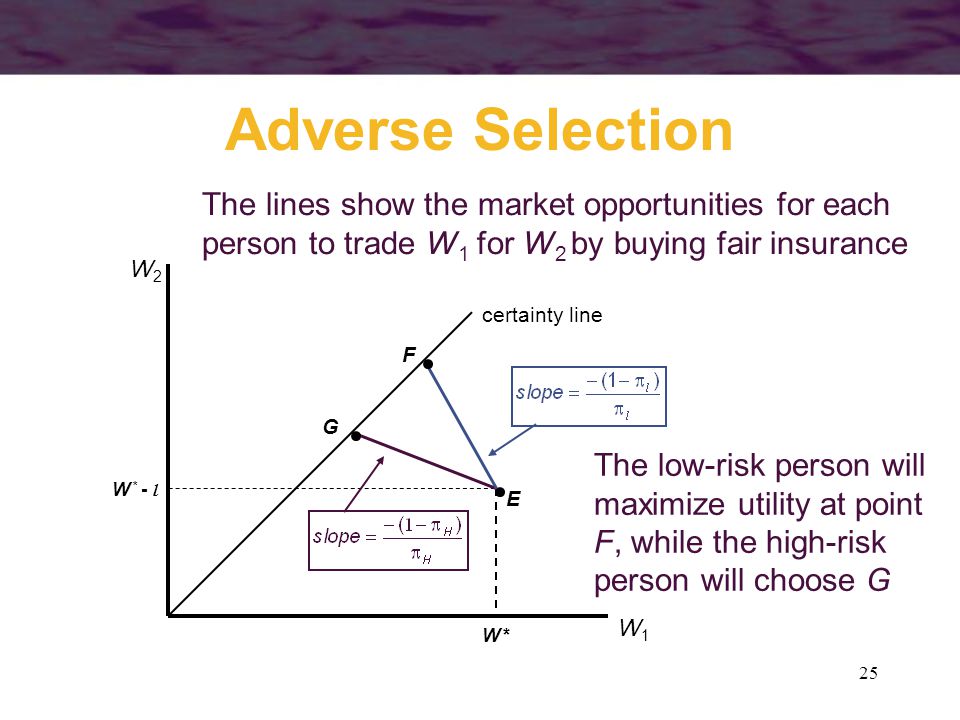 Adverse Selection

The lines show the market opportunities for each person to trade $W_1$ for $W_2$ by buying fair insurance

$W_2$

certainty line

F

$slope = \frac{-(1-\pi_l)}{\pi_l}$

G

$W^* - l$

E

$slope = \frac{-(1-\pi_H)}{\pi_H}$

The low-risk person will maximize utility at point F, while the high-risk person will choose G

W*

$W_1$

25